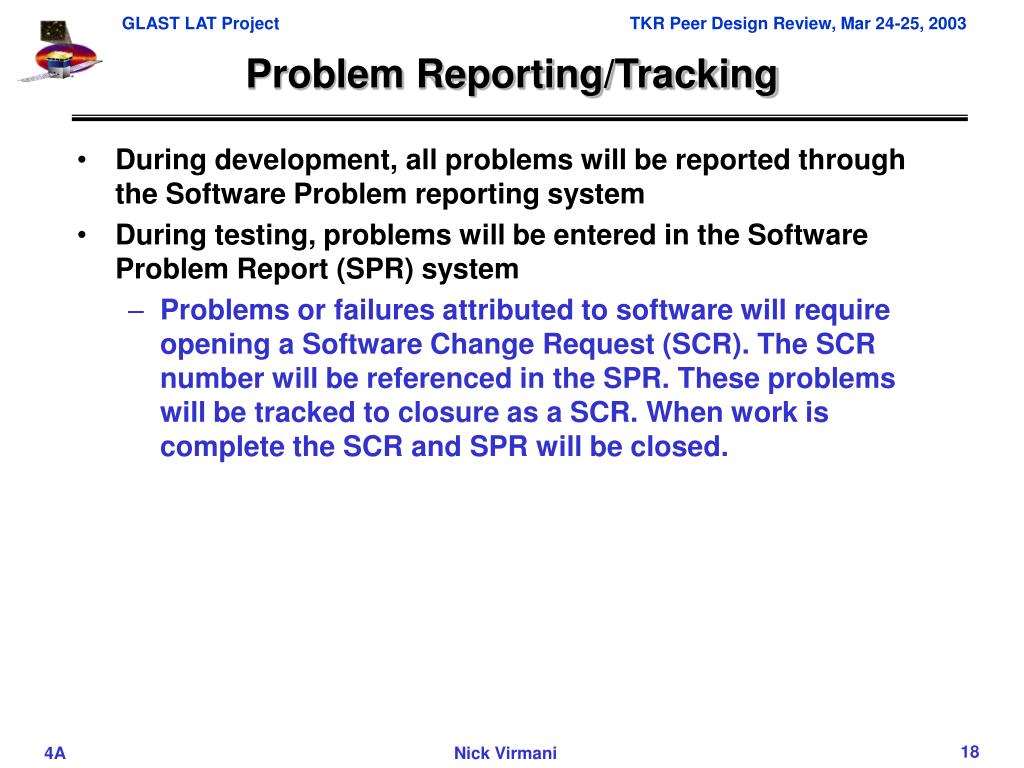 GLAST LAT Project

TKR Peer Design Review, Mar 24-25, 2003

Problem Reporting/Tracking

• During development, all problems will be reported through the Software Problem reporting system

• During testing, problems will be entered in the Software Problem Report (SPR) system

– Problems or failures attributed to software will require opening a Software Change Request (SCR). The SCR number will be referenced in the SPR. These problems will be tracked to closure as a SCR. When work is complete the SCR and SPR will be closed.

4A

Nick Virmani

18